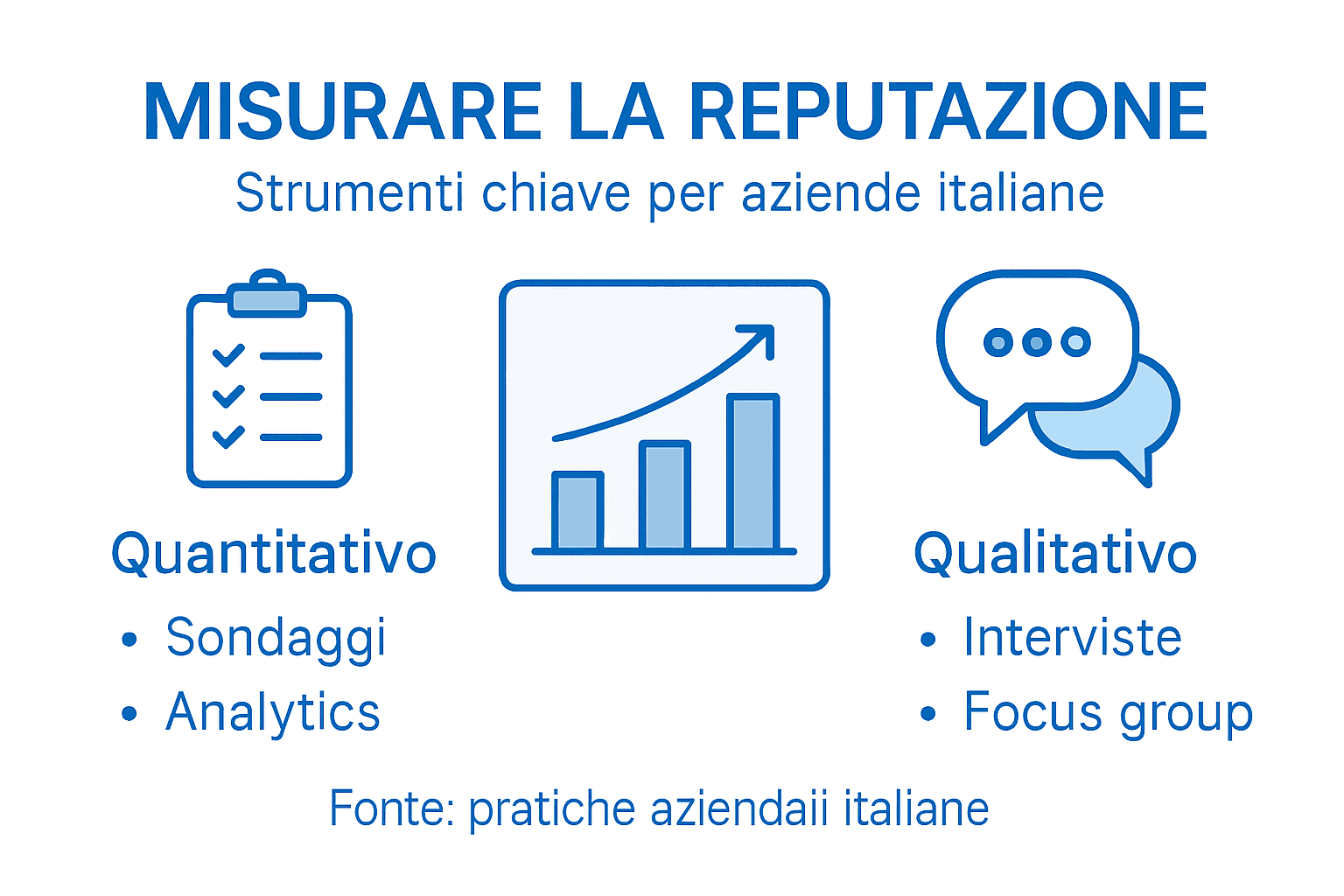 MISURARE LA REPUTAZIONE
Strumenti chiave per aziende italiane

Quantitativo
• Sondaggi
• Analytics

Qualitativo
• Interviste
• Focus group

Fonte: pratiche aziendaii italiane